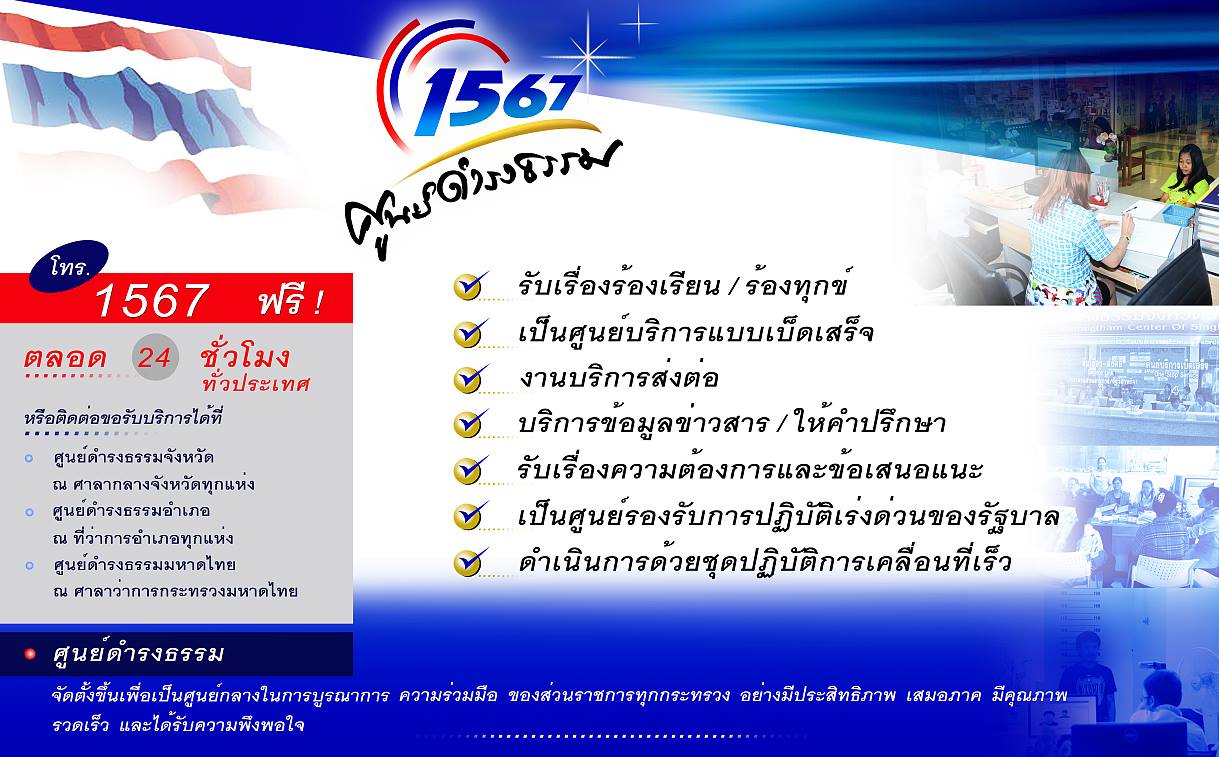 1567
ศูนย์ดำรงธรรม

โทร.
1567 ฟรี !
ตลอด 24 ชั่วโมง
ทั่วประเทศ

หรือติดต่อขอรับบริการได้ที่
ศูนย์ดำรงธรรมจังหวัด ณ ศาลากลางจังหวัดทุกแห่ง
ศูนย์ดำรงธรรมอำเภอ ณ ที่ว่าการอำเภอทุกแห่ง
ศูนย์ดำรงธรรมมหาดไทย ณ ศาลาว่าการกระทรวงมหาดไทย

รับเรื่องร้องเรียน / ร้องทุกข์
เป็นศูนย์บริการแบบเบ็ดเสร็จ
งานบริการส่งต่อ
บริการข้อมูลข่าวสาร / ให้คำปรึกษา
รับเรื่องความต้องการและข้อเสนอแนะ
เป็นศูนย์รองรับการปฏิบัติเร่งด่วนของรัฐบาล
ดำเนินการด้วยชุดปฏิบัติการเคลื่อนที่เร็ว

ศูนย์ดำรงธรรม
จัดตั้งขึ้นเพื่อเป็นศูนย์กลางในการบูรณาการ ความร่วมมือ ของส่วนราชการทุกกระทรวง อย่างมีประสิทธิภาพ เสมอภาค มีคุณภาพ รวดเร็ว และได้รับความพึงพอใจ